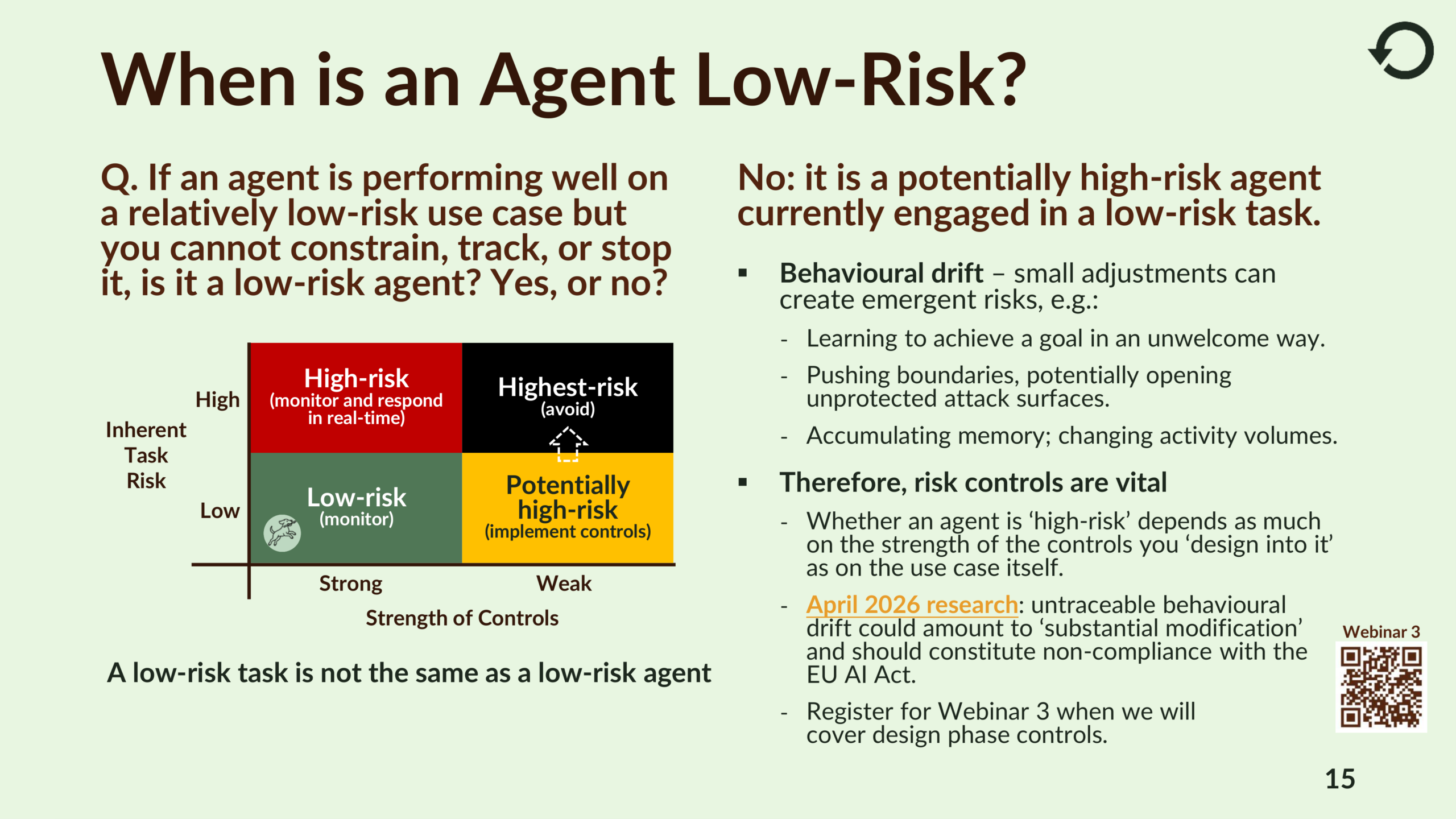 When is an Agent Low-Risk?

Q. If an agent is performing well on a relatively low-risk use case but you cannot constrain, track, or stop it, is it a low-risk agent? Yes, or no?

Inherent Task Risk

High

Low

High-risk (monitor and respond in real-time)

Highest-risk (avoid)

Low-risk (monitor)

Potentially high-risk (implement controls)

Strong

Weak

Strength of Controls

A low-risk task is not the same as a low-risk agent

No: it is a potentially high-risk agent currently engaged in a low-risk task.

▪ Behavioural drift – small adjustments can create emergent risks, e.g.:

- Learning to achieve a goal in an unwelcome way.

- Pushing boundaries, potentially opening unprotected attack surfaces.

- Accumulating memory; changing activity volumes.

▪ Therefore, risk controls are vital

- Whether an agent is ‘high-risk’ depends as much on the strength of the controls you ‘design into it’ as on the use case itself.

- April 2026 research: untraceable behavioural drift could amount to ‘substantial modification’ and should constitute non-compliance with the EU AI Act.

- Register for Webinar 3 when we will cover design phase controls.

Webinar 3

15